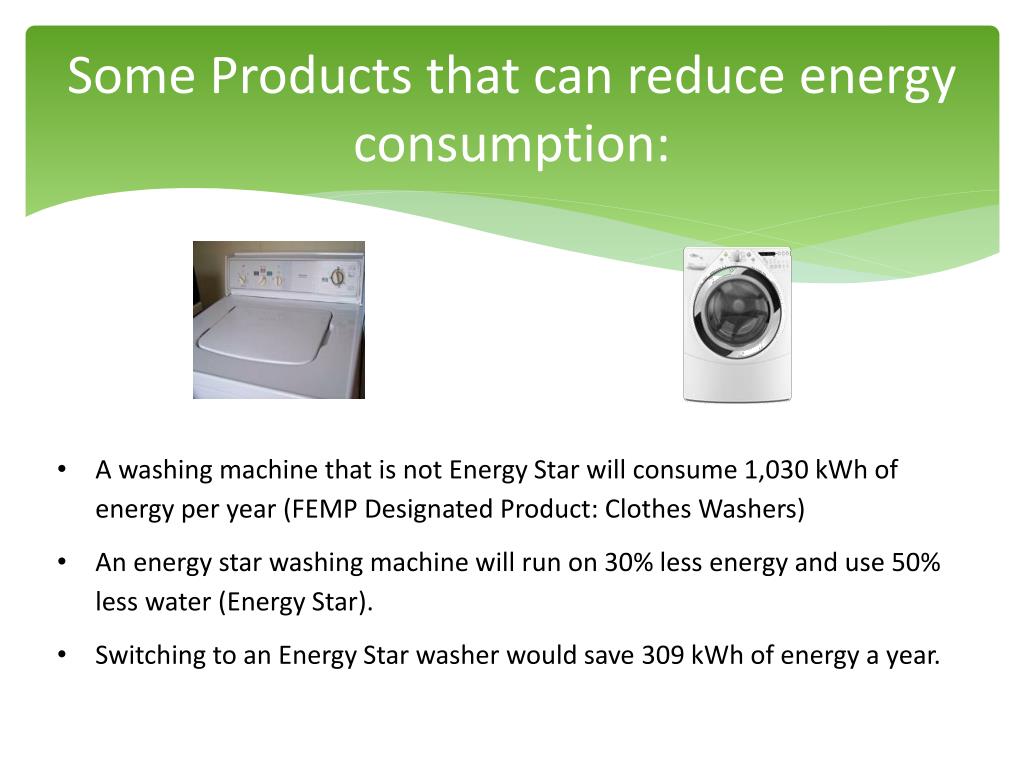 Some Products that can reduce energy consumption:

• A washing machine that is not Energy Star will consume 1,030 kWh of energy per year (FEMP Designated Product: Clothes Washers)

• An energy star washing machine will run on 30% less energy and use 50% less water (Energy Star).

• Switching to an Energy Star washer would save 309 kWh of energy a year.